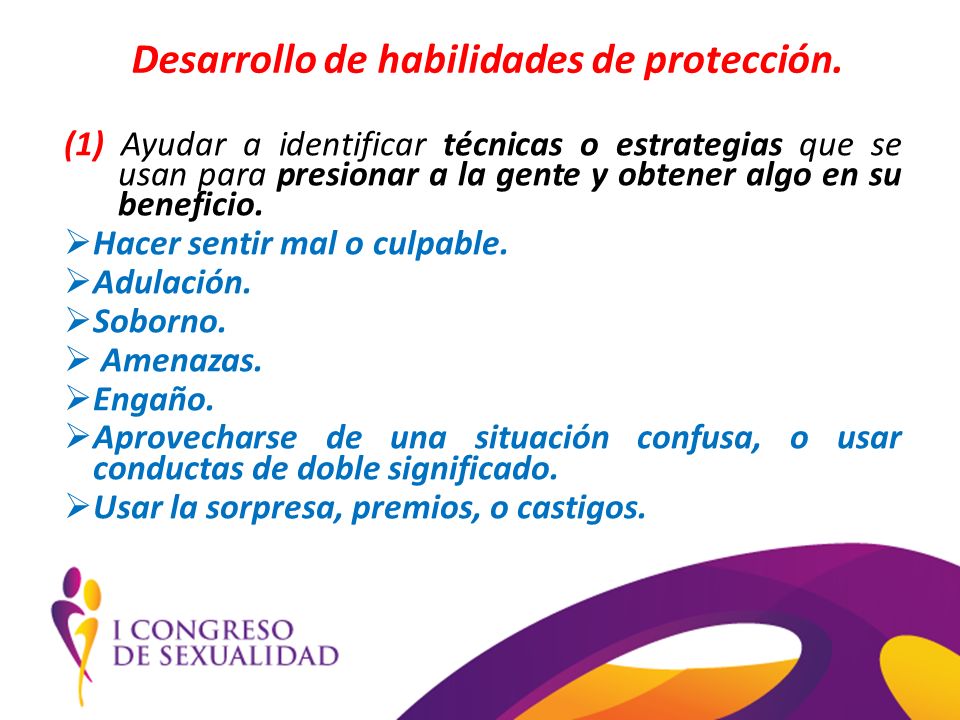 Desarrollo de habilidades de protección.

(1) Ayudar a identificar técnicas o estrategias que se usan para presionar a la gente y obtener algo en su beneficio.

➢Hacer sentir mal o culpable.
➢Adulación.
➢Soborno.
➢ Amenazas.
➢Engaño.
➢Aprovecharse de una situación confusa, o usar conductas de doble significado.
➢Usar la sorpresa, premios, o castigos.

I CONGRESO DE SEXUALIDAD